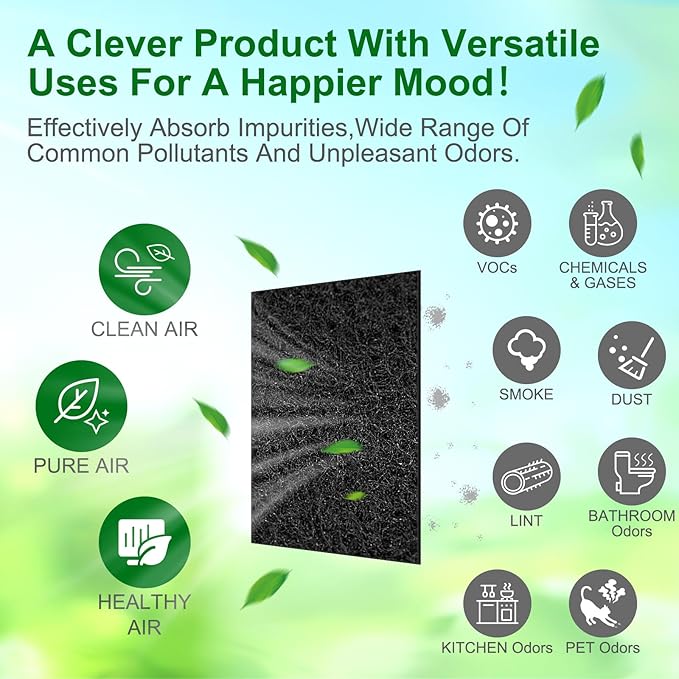 A Clever Product With Versatile Uses For A Happier Mood!

Effectively Absorb Impurities,Wide Range Of Common Pollutants And Unpleasant Odors.

CLEAN AIR

PURE AIR

HEALTHY AIR

VOCs

CHEMICALS & GASES

SMOKE

DUST

LINT

BATHROOM Odors

KITCHEN Odors

PET Odors